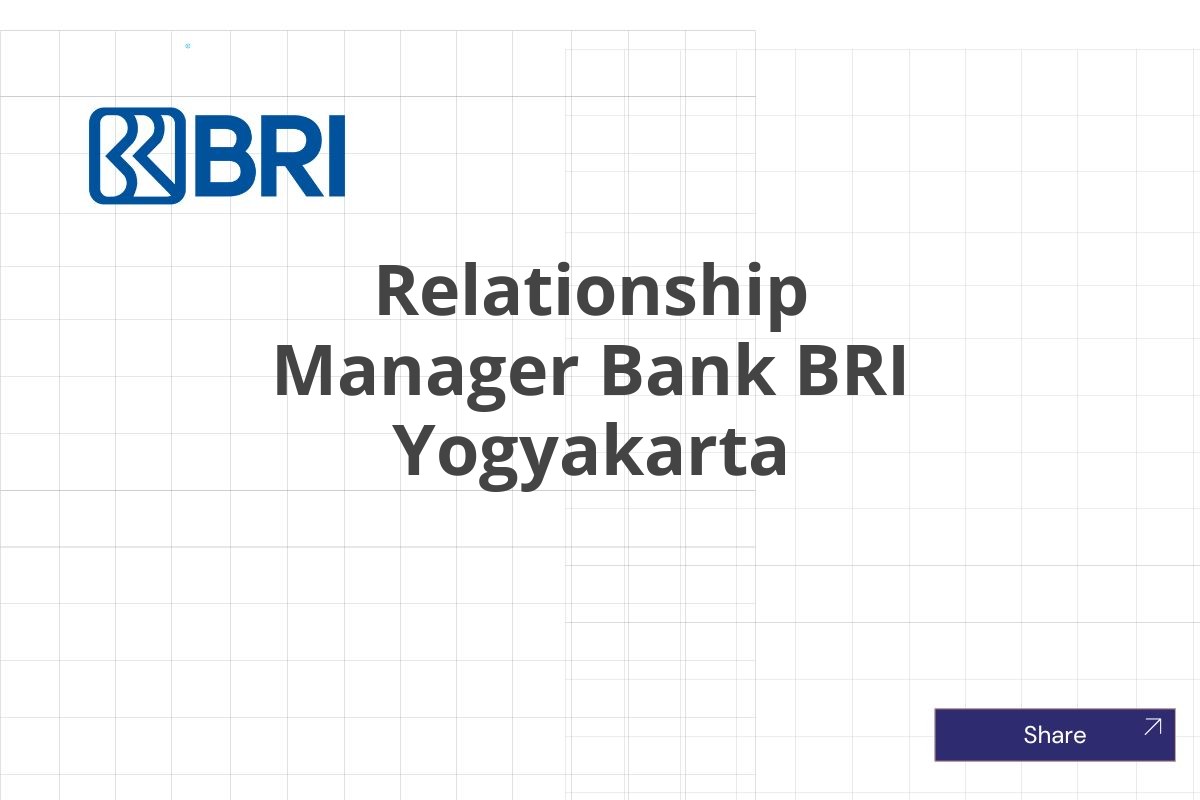 BRI

Relationship Manager Bank BRI Yogyakarta

Share